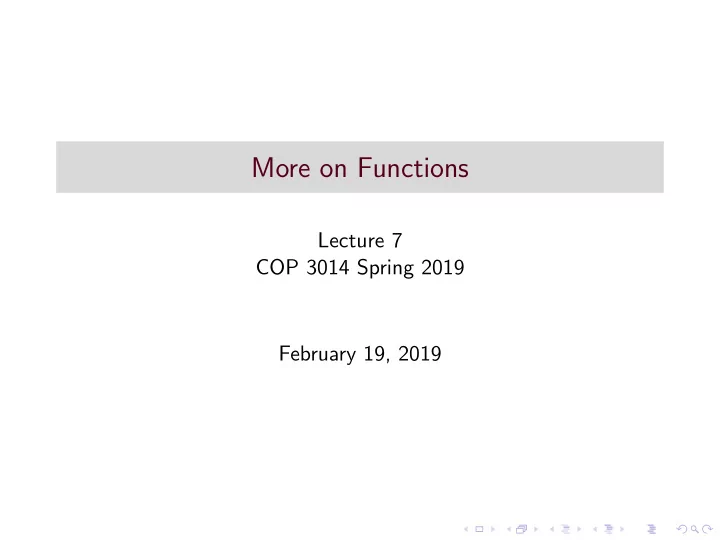 More on Functions

Lecture 7
COP 3014 Spring 2019

February 19, 2019